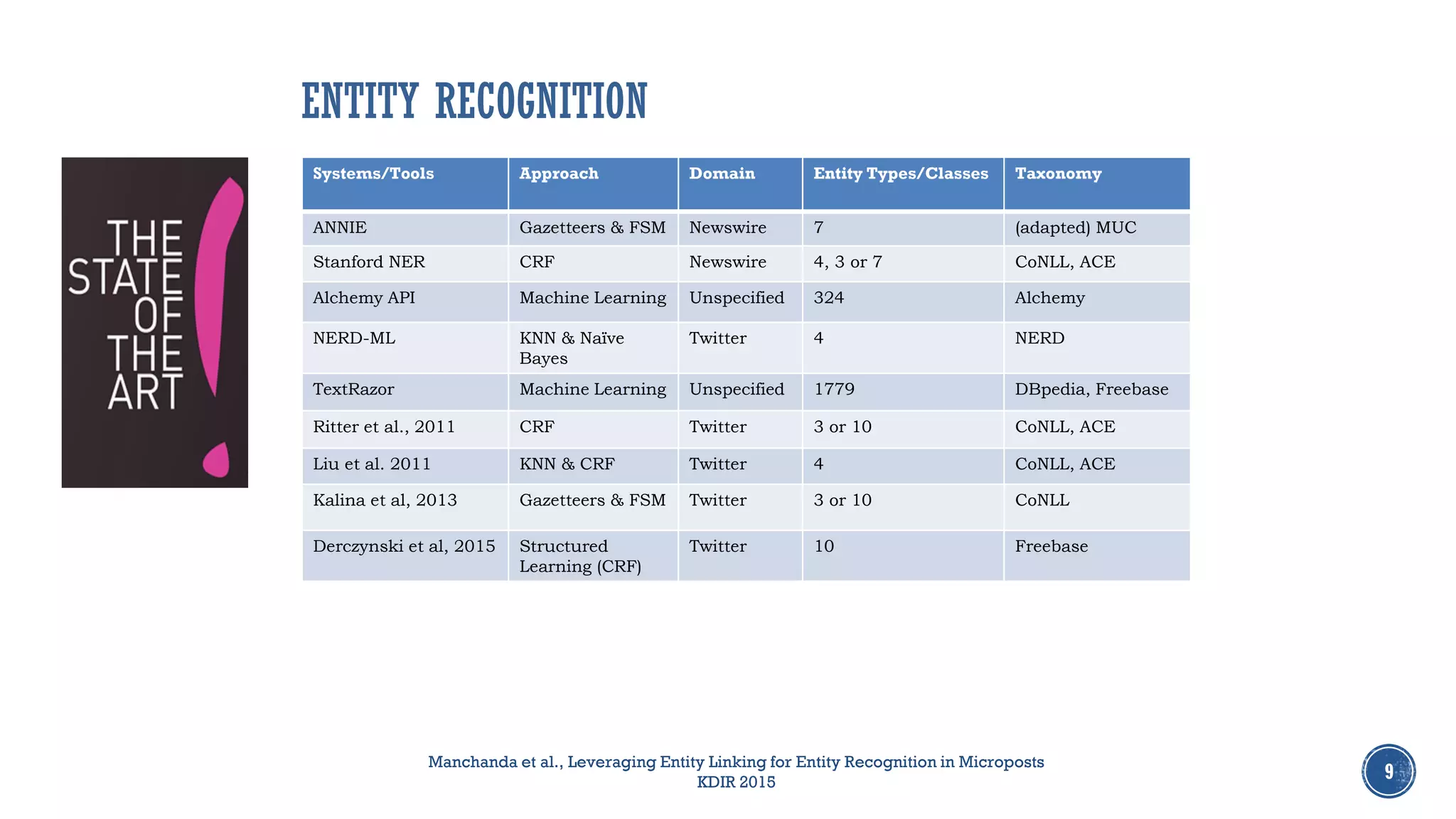 ENTITY RECOGNITION

THE STATE OF THE ART !

| Systems/Tools | Approach | Domain | Entity Types/Classes | Taxonomy |
|---|---|---|---|---|
| ANNIE | Gazetteers & FSM | Newswire | 7 | (adapted) MUC |
| Stanford NER | CRF | Newswire | 4, 3 or 7 | CoNLL, ACE |
| Alchemy API | Machine Learning | Unspecified | 324 | Alchemy |
| NERD-ML | KNN & Naïve Bayes | Twitter | 4 | NERD |
| TextRazor | Machine Learning | Unspecified | 1779 | DBpedia, Freebase |
| Ritter et al., 2011 | CRF | Twitter | 3 or 10 | CoNLL, ACE |
| Liu et al. 2011 | KNN & CRF | Twitter | 4 | CoNLL, ACE |
| Kalina et al, 2013 | Gazetteers & FSM | Twitter | 3 or 10 | CoNLL |
| Derczynski et al, 2015 | Structured Learning (CRF) | Twitter | 10 | Freebase |

Manchanda et al., Leveraging Entity Linking for Entity Recognition in Microposts
KDIR 2015

9